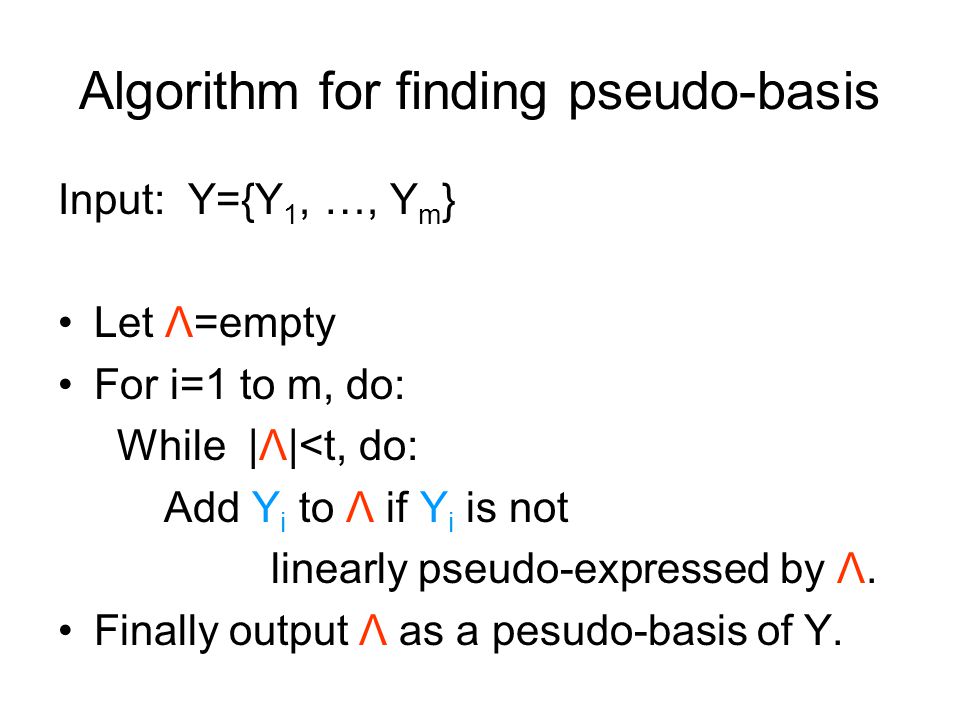 Algorithm for finding pseudo-basis

Input: $Y=\{Y_1, \ldots, Y_m\}$

• Let $\Lambda$=empty
• For i=1 to m, do:
While $|\Lambda|<t$, do:
Add $Y_i$ to $\Lambda$ if $Y_i$ is not linearly pseudo-expressed by $\Lambda$.
• Finally output $\Lambda$ as a pesudo-basis of Y.